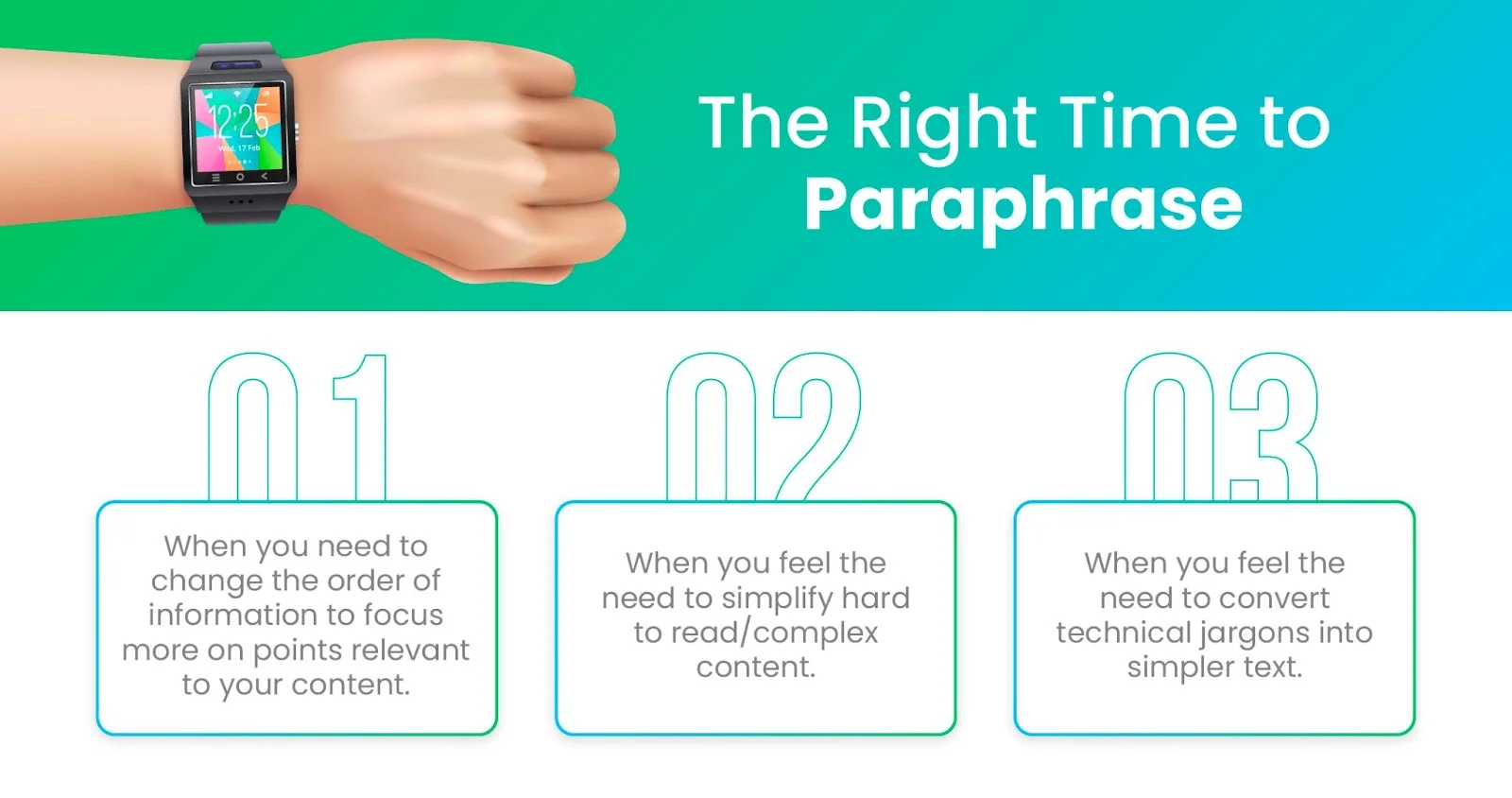 12:25
Wed, 17 Feb

The Right Time to
Paraphrase

01

When you need to change the order of information to focus more on points relevant to your content.

02

When you feel the need to simplify hard to read/complex content.

03

When you feel the need to convert technical jargons into simpler text.